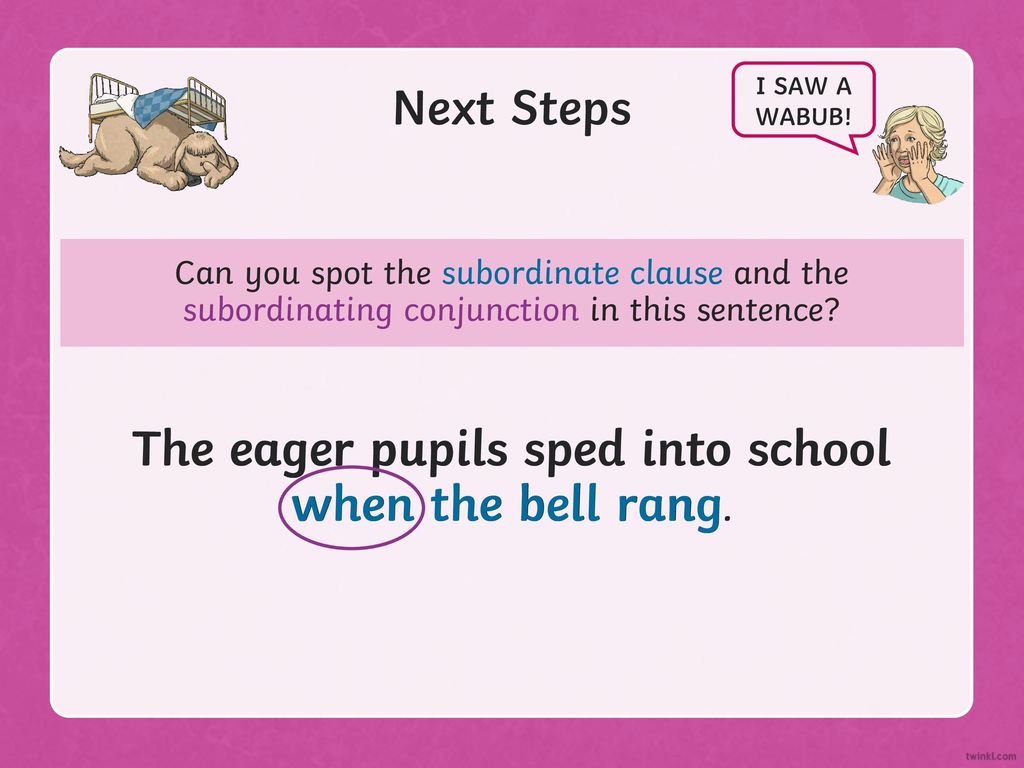 Next Steps

I SAW A WABUB!

Can you spot the subordinate clause and the subordinating conjunction in this sentence?

The eager pupils sped into school when the bell rang.

twinkl.com